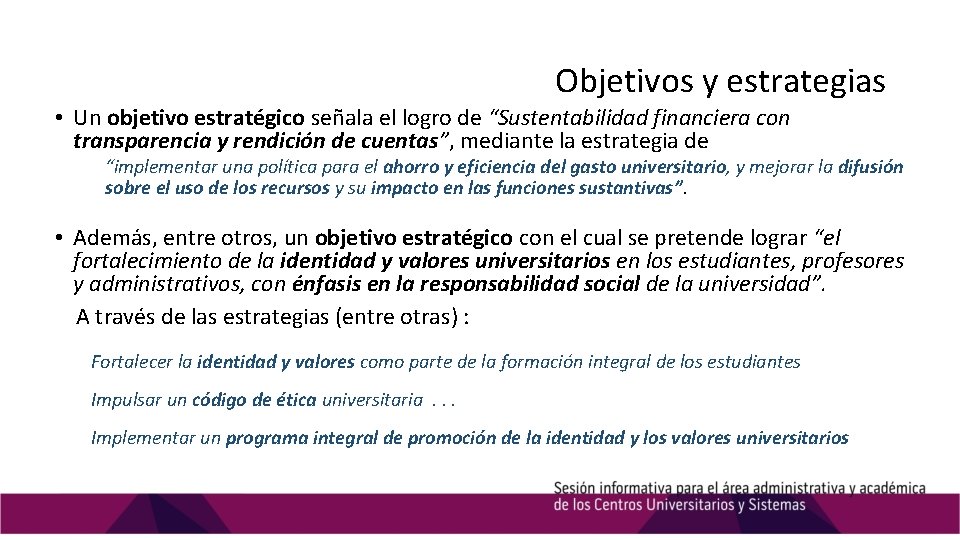 Objetivos y estrategias

• Un objetivo estratégico señala el logro de "Sustentabilidad financiera con transparencia y rendición de cuentas", mediante la estrategia de

"implementar una política para el ahorro y eficiencia del gasto universitario, y mejorar la difusión sobre el uso de los recursos y su impacto en las funciones sustantivas".

• Además, entre otros, un objetivo estratégico con el cual se pretende lograr "el fortalecimiento de la identidad y valores universitarios en los estudiantes, profesores y administrativos, con énfasis en la responsabilidad social de la universidad".

A través de las estrategias (entre otras) :

Fortalecer la identidad y valores como parte de la formación integral de los estudiantes

Impulsar un código de ética universitaria . . .

Implementar un programa integral de promoción de la identidad y los valores universitarios

Sesión informativa para el área administrativa y académica de los Centros Universitarios y Sistemas